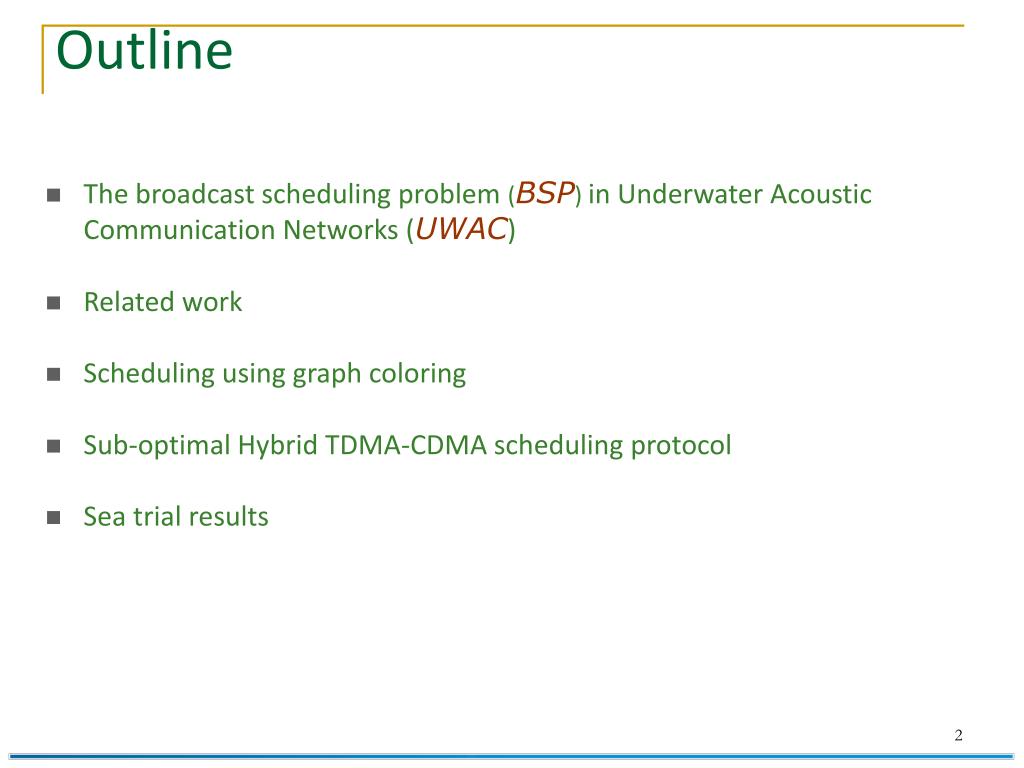 Outline

The broadcast scheduling problem (BSP) in Underwater Acoustic Communication Networks (UWAC)

Related work

Scheduling using graph coloring

Sub-optimal Hybrid TDMA-CDMA scheduling protocol

Sea trial results

2